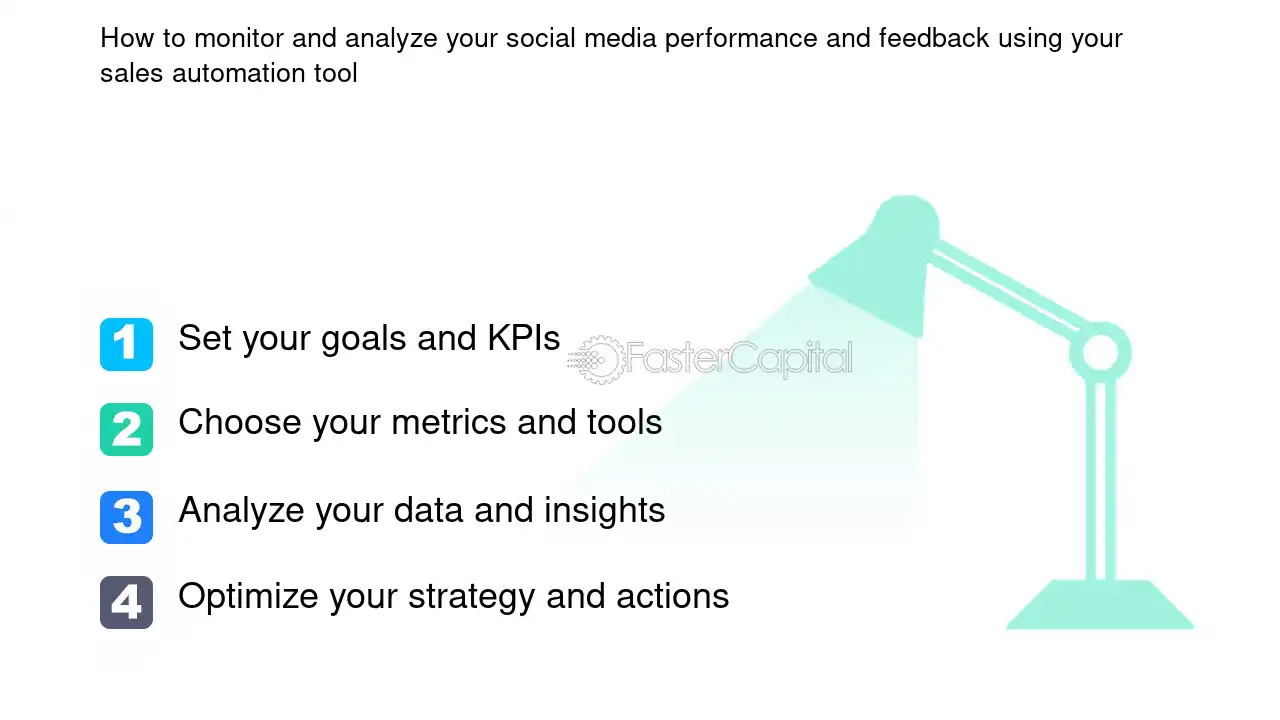 How to monitor and analyze your social media performance and feedback using your sales automation tool

1 Set your goals and KPIs

2 Choose your metrics and tools

3 Analyze your data and insights

4 Optimize your strategy and actions

FasterCapital